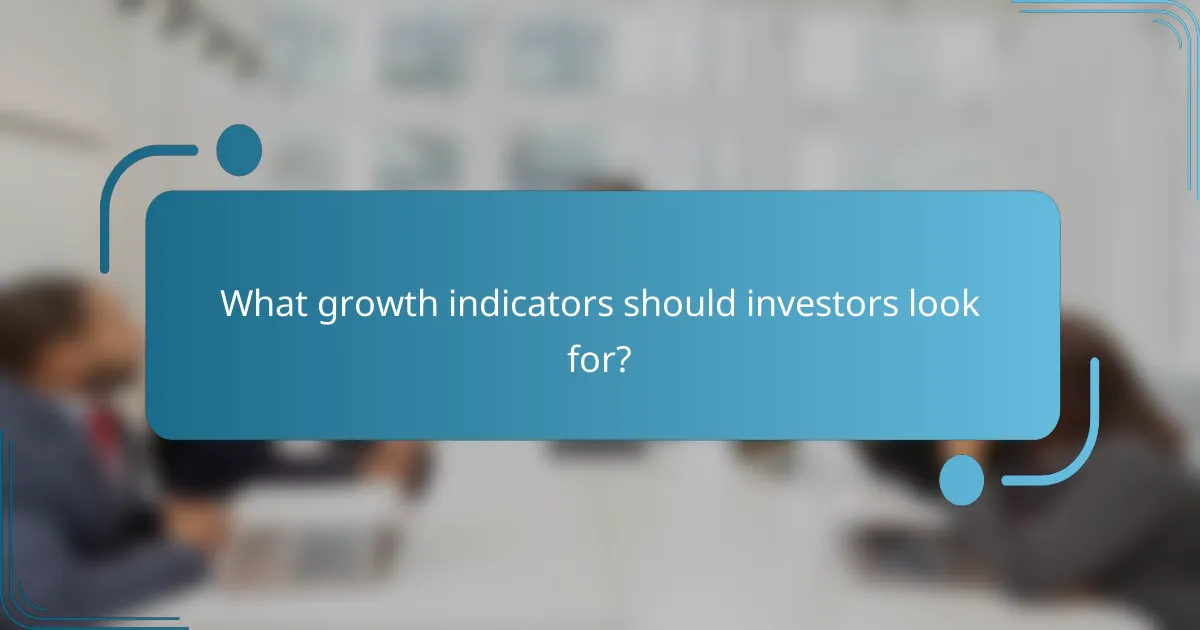 What growth indicators should investors look for?